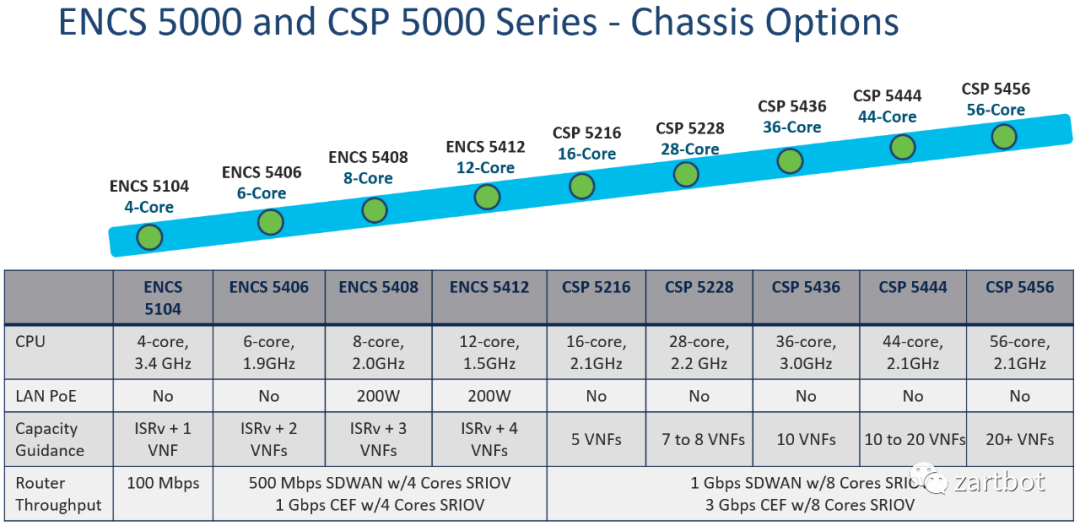 ENCS 5000 and CSP 5000 Series - Chassis Options

ENCS 5104
4-Core

ENCS 5406
6-Core

ENCS 5408
8-Core

ENCS 5412
12-Core

CSP 5216
16-Core

CSP 5228
28-Core

CSP 5436
36-Core

CSP 5444
44-Core

CSP 5456
56-Core

| | ENCS 5104 | ENCS 5406 | ENCS 5408 | ENCS 5412 | CSP 5216 | CSP 5228 | CSP 5436 | CSP 5444 | CSP 5456 |
|---|---|---|---|---|---|---|---|---|---|
| CPU | 4-core, 3.4 GHz | 6-core, 1.9GHz | 8-core, 2.0GHz | 12-core, 1.5GHz | 16-core, 2.1GHz | 28-core, 2.2 GHz | 36-core, 3.0GHz | 44-core, 2.1GHz | 56-core, 2.1GHz |
| LAN PoE | No | No | 200W | 200W | No | No | No | No | No |
| Capacity Guidance | ISRv + 1 VNF | ISRv + 2 VNFs | ISRv + 3 VNFs | ISRv + 4 VNFs | 5 VNFs | 7 to 8 VNFs | 10 VNFs | 10 to 20 VNFs | 20+ VNFs |
| Router Throughput | 100 Mbps | 500 Mbps SDWAN w/4 Cores SRIOV 1 Gbps CEF w/4 Cores SRIOV | | | 1 Gbps SDWAN w/8 Cores SRIOV 3 Gbps CEF w/8 Cores SRIOV | | | | |

zartbot